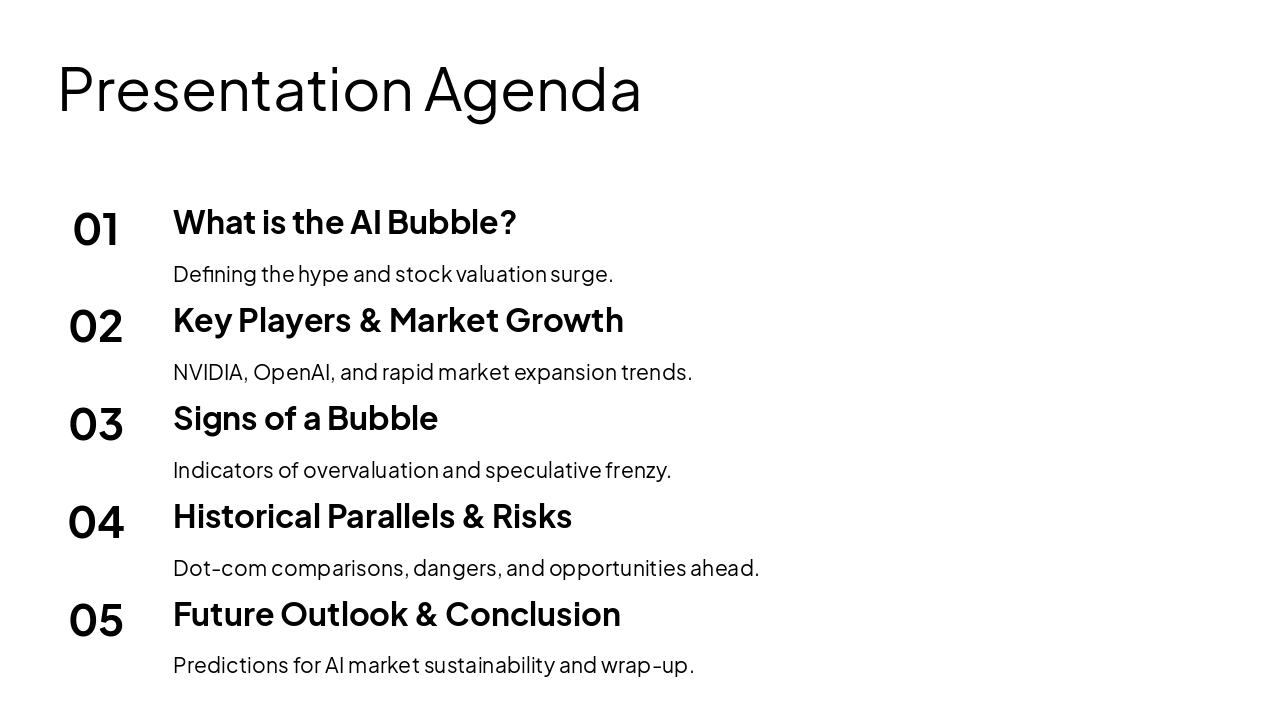 Presentation Agenda

01
What is the AI Bubble?

Defining the hype and stock valuation surge.

02
Key Players & Market Growth

NVIDIA, OpenAI, and rapid market expansion trends.

03
Signs of a Bubble

Indicators of overvaluation and speculative frenzy.

04
Historical Parallels & Risks

Dot-com comparisons, dangers, and opportunities ahead.

05
Future Outlook & Conclusion

Predictions for AI market sustainability and wrap-up.